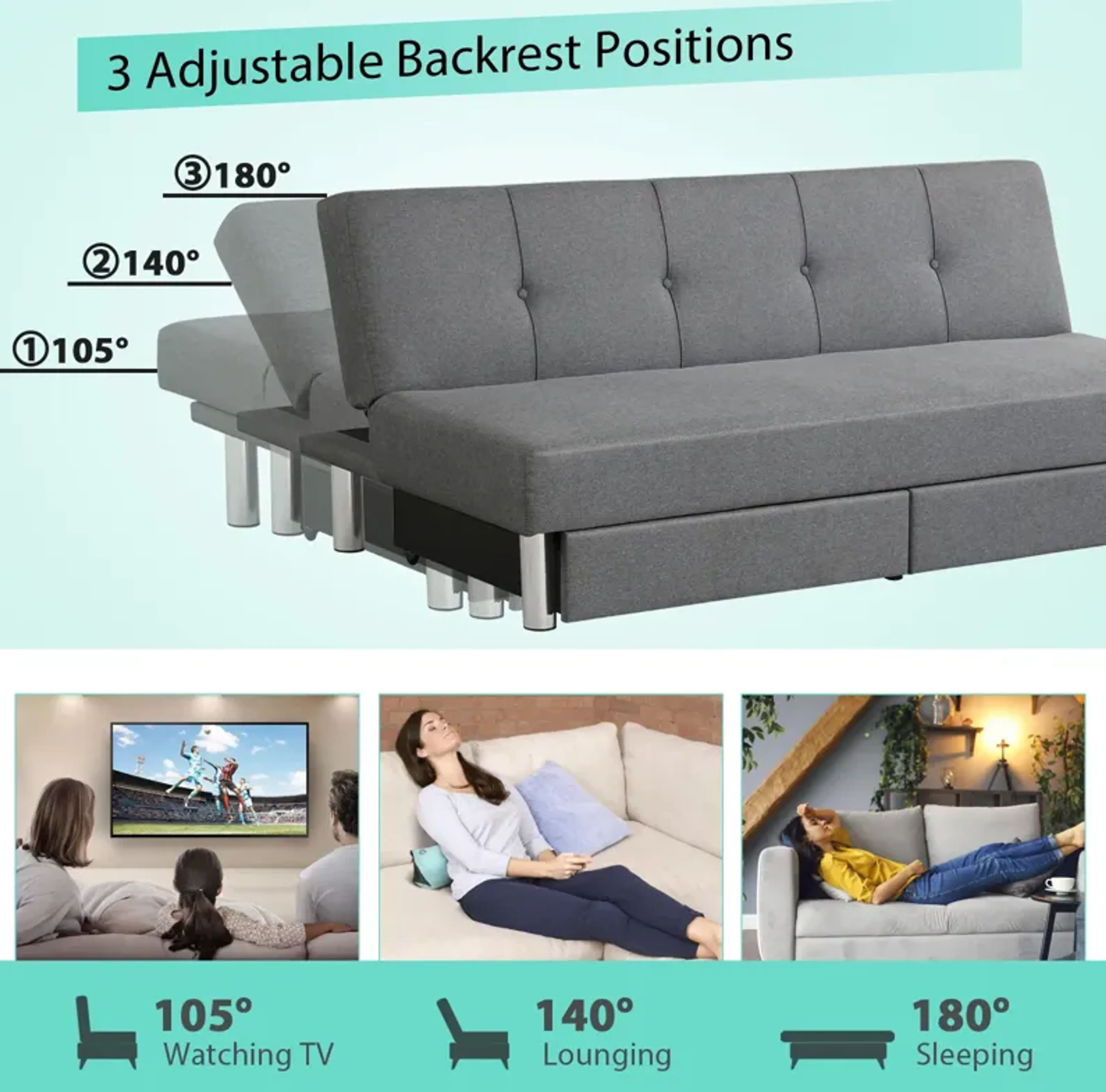 3 Adjustable Backrest Positions

③180°

②140°

①105°

105°
Watching TV

140°
Lounging

180°
Sleeping